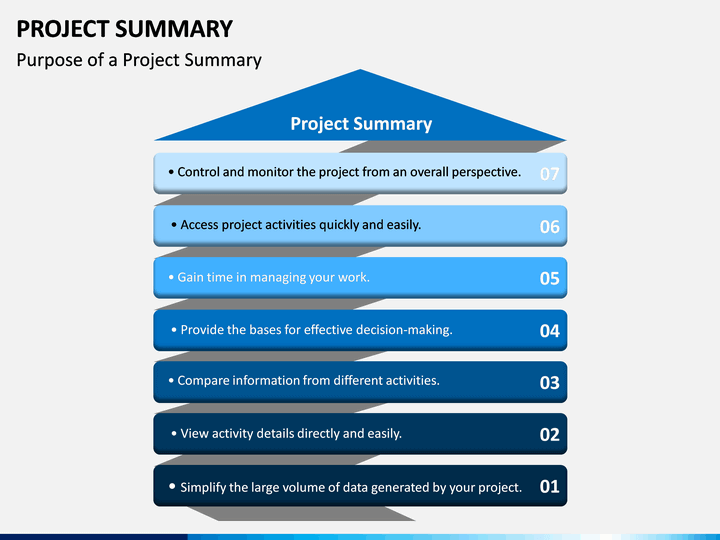 PROJECT SUMMARY

Purpose of a Project Summary

Project Summary

• Control and monitor the project from an overall perspective. 07

• Access project activities quickly and easily. 06

• Gain time in managing your work. 05

• Provide the bases for effective decision-making. 04

• Compare information from different activities. 03

• View activity details directly and easily. 02

• Simplify the large volume of data generated by your project. 01